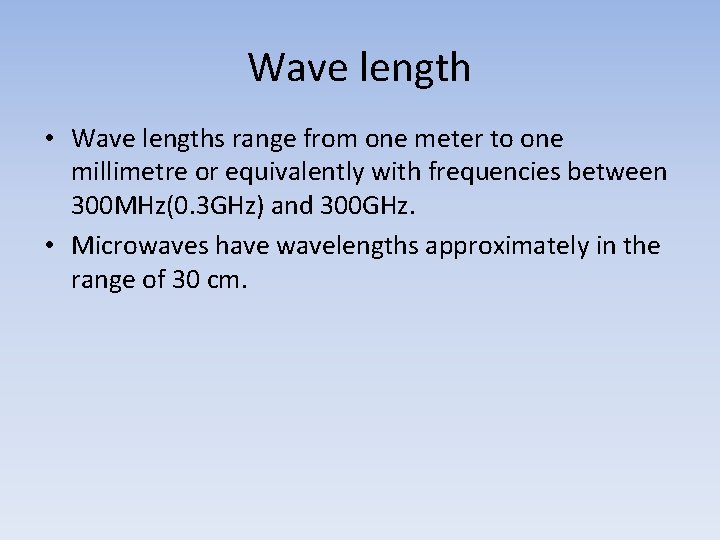 Wave length

• Wave lengths range from one meter to one millimetre or equivalently with frequencies between 300MHz(0.3GHz) and 300GHz.
• Microwaves have wavelengths approximately in the range of 30 cm.